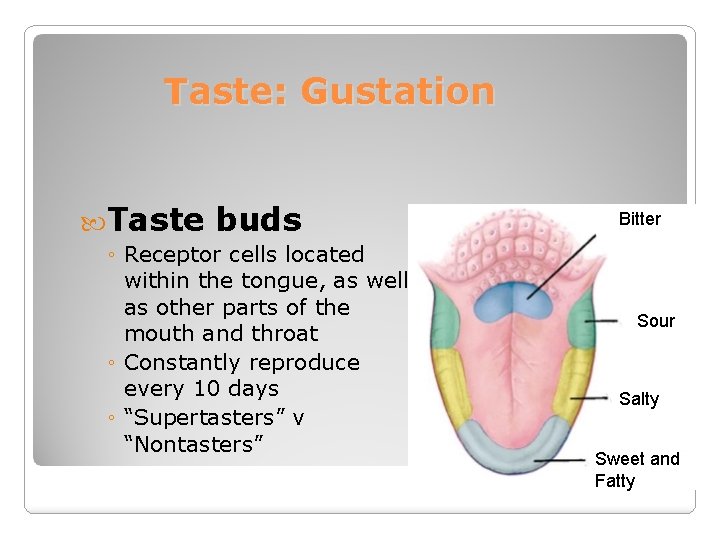 Taste: Gustation

Taste buds

◦ Receptor cells located within the tongue, as well as other parts of the mouth and throat
◦ Constantly reproduce every 10 days
◦ "Supertasters" v "Nontasters"

Bitter

Sour

Salty

Sweet and Fatty